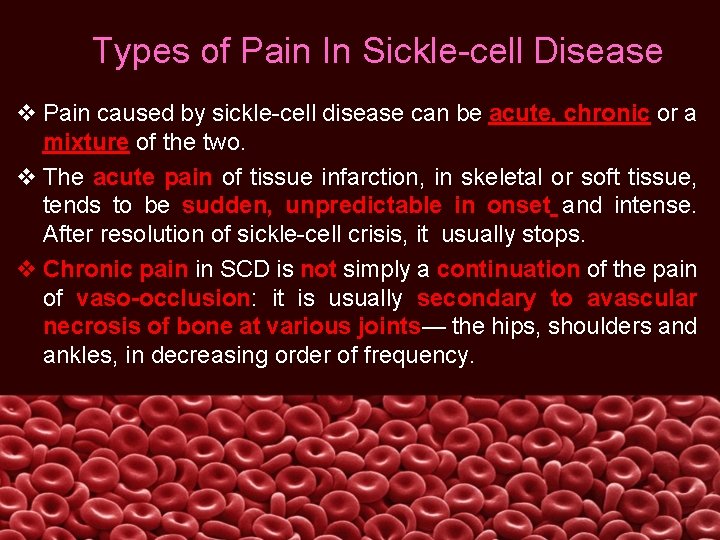 Types of Pain In Sickle-cell Disease

❖ Pain caused by sickle-cell disease can be acute, chronic or a mixture of the two.

❖ The acute pain of tissue infarction, in skeletal or soft tissue, tends to be sudden, unpredictable in onset and intense. After resolution of sickle-cell crisis, it usually stops.

❖ Chronic pain in SCD is not simply a continuation of the pain of vaso-occlusion: it is usually secondary to avascular necrosis of bone at various joints— the hips, shoulders and ankles, in decreasing order of frequency.